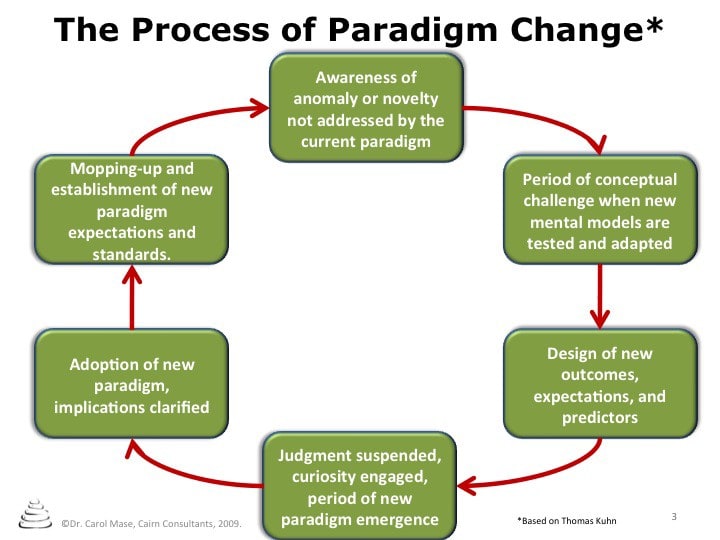 The Process of Paradigm Change*

Awareness of anomaly or novelty not addressed by the current paradigm

Period of conceptual challenge when new mental models are tested and adapted

Design of new outcomes, expectations, and predictors

Judgment suspended, curiosity engaged, period of new paradigm emergence

Adoption of new paradigm, implications clarified

Mopping-up and establishment of new paradigm expectations and standards.

©Dr. Carol Mase, Cairn Consultants, 2009.

*Based on Thomas Kuhn

3